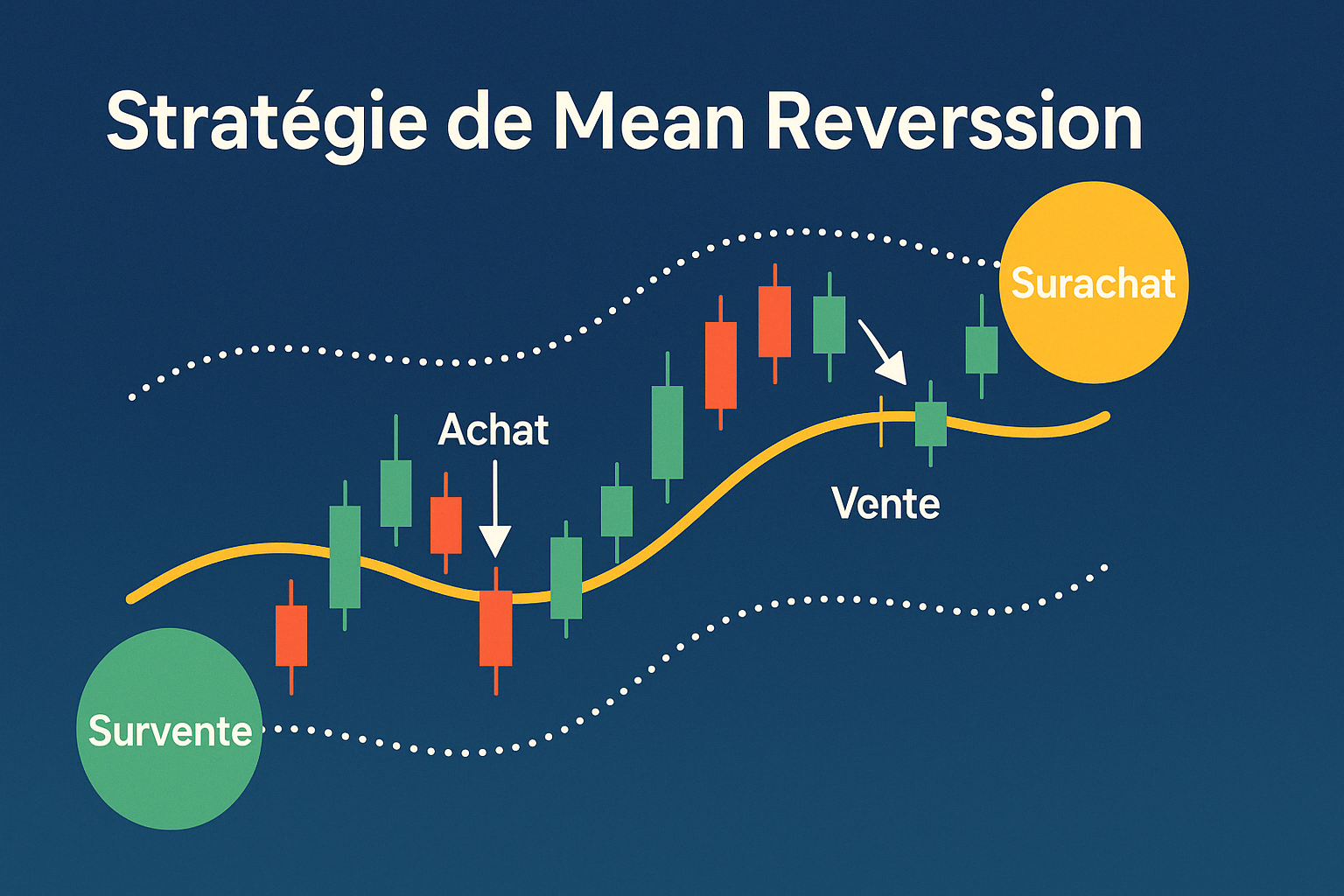 Stratégie de Mean Reverssion

Surachat

Achat

Vente

Survente